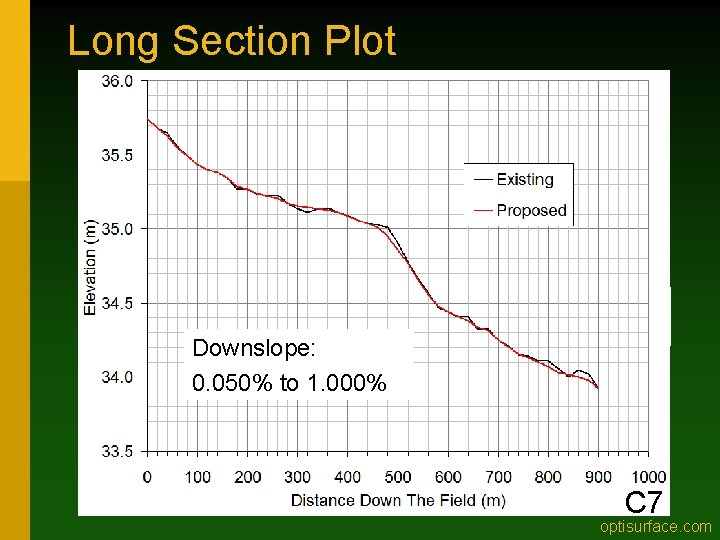 Long Section Plot

36.0
35.5
35.0
34.5
34.0
33.5

Elevation (m)

Existing
Proposed

Downslope:
0.050% to 1.000%

0 100 200 300 400 500 600 700 800 900 1000

Distance Down The Field (m)

C7

optisurface.com